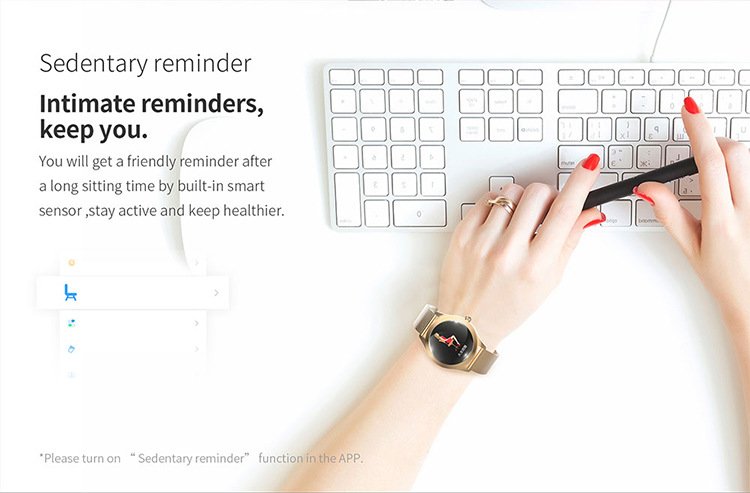 Sedentary reminder

Intimate reminders, keep you.

You will get a friendly reminder after a long sitting time by built-in smart sensor ,stay active and keep healthier.

*Please turn on “ Sedentary reminder” function in the APP.